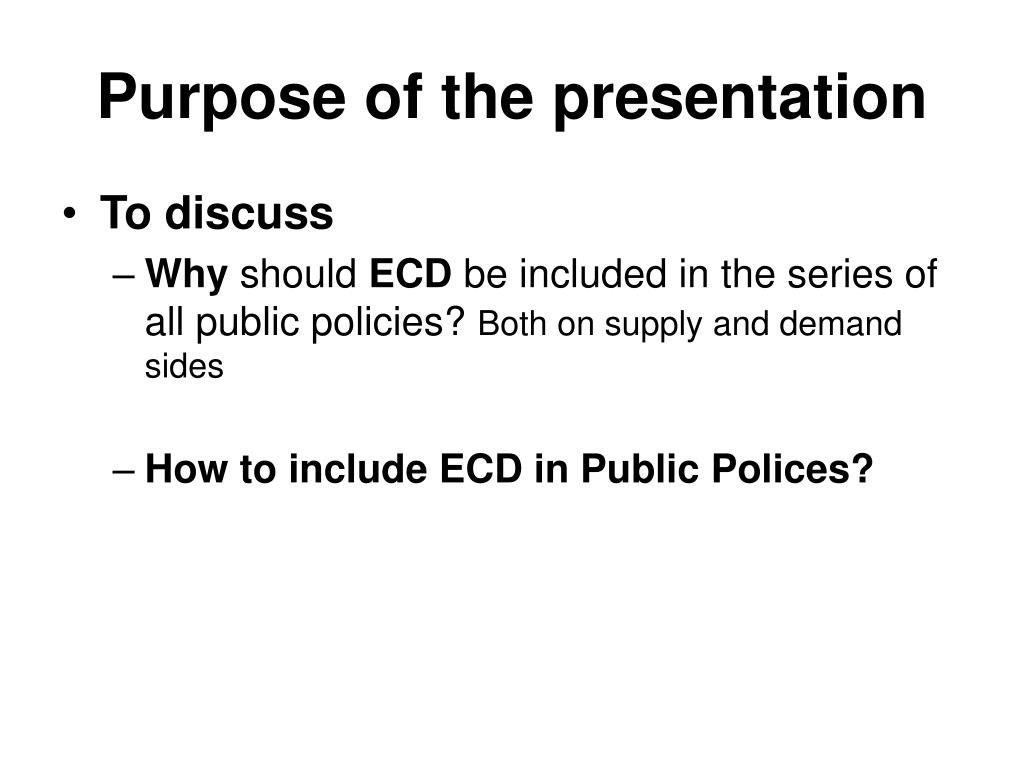 Purpose of the presentation

• To discuss
– Why should ECD be included in the series of all public policies? Both on supply and demand sides

– How to include ECD in Public Polices?